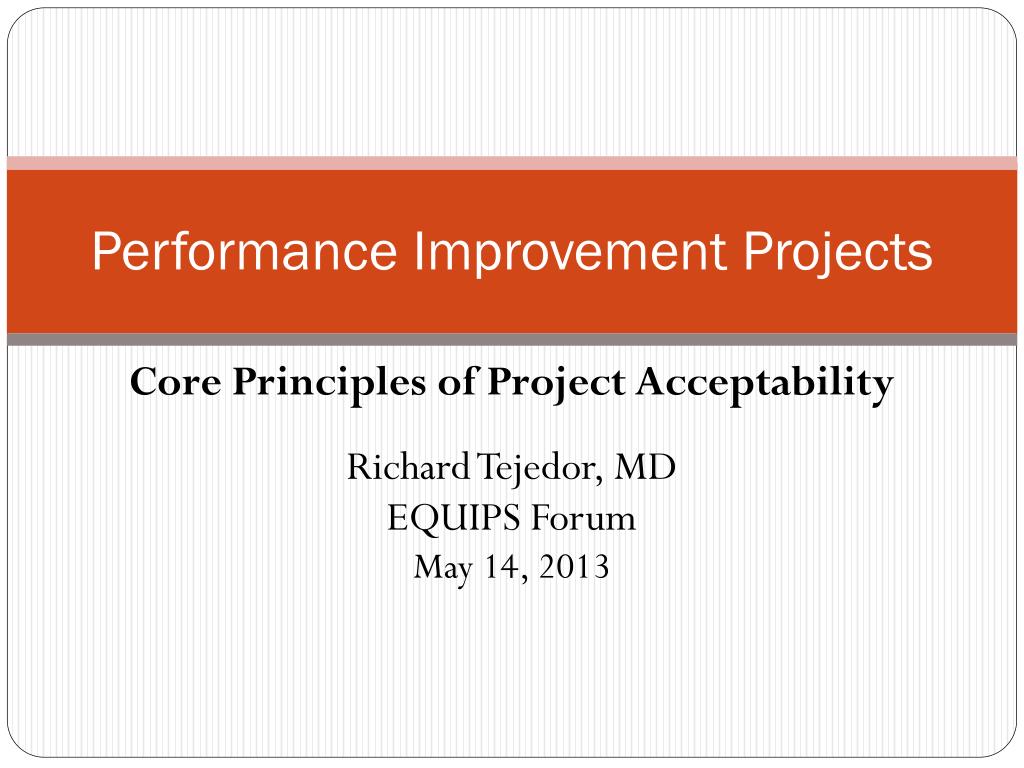 Performance Improvement Projects

Core Principles of Project Acceptability

Richard Tejedor, MD
EQUIPS Forum
May 14, 2013